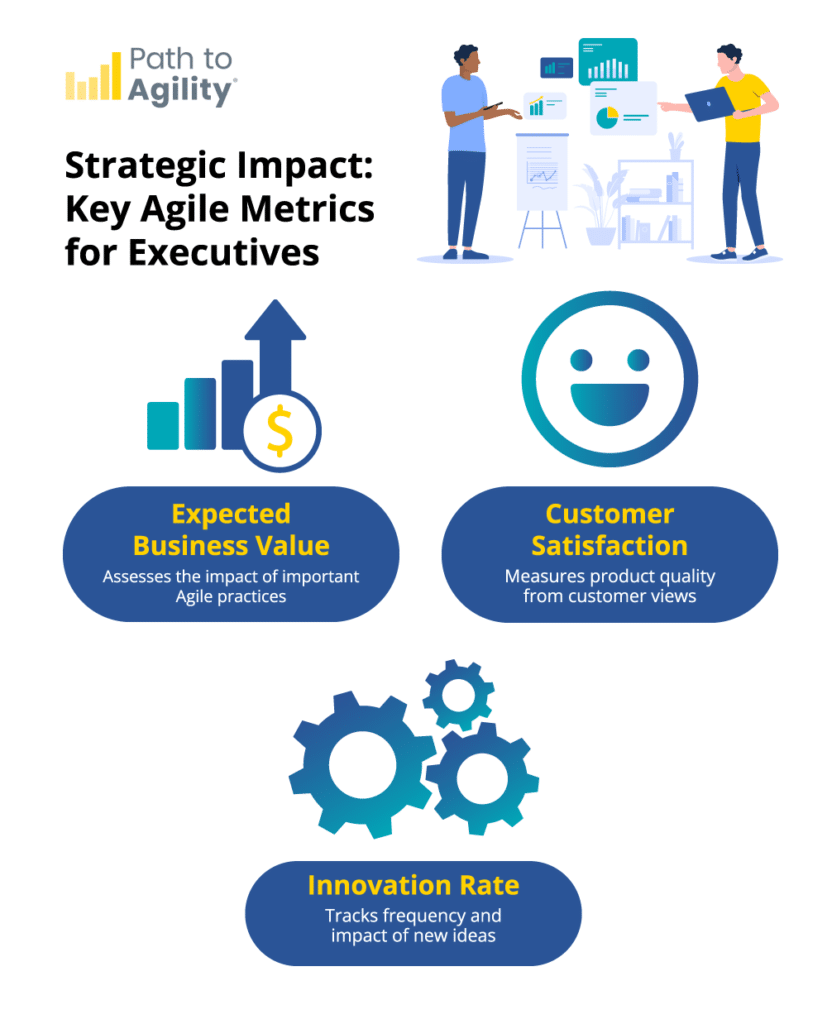 Path to Agility®

Strategic Impact: Key Agile Metrics for Executives

$

Expected Business Value
Assesses the impact of important Agile practices

Customer Satisfaction
Measures product quality from customer views

Innovation Rate
Tracks frequency and impact of new ideas